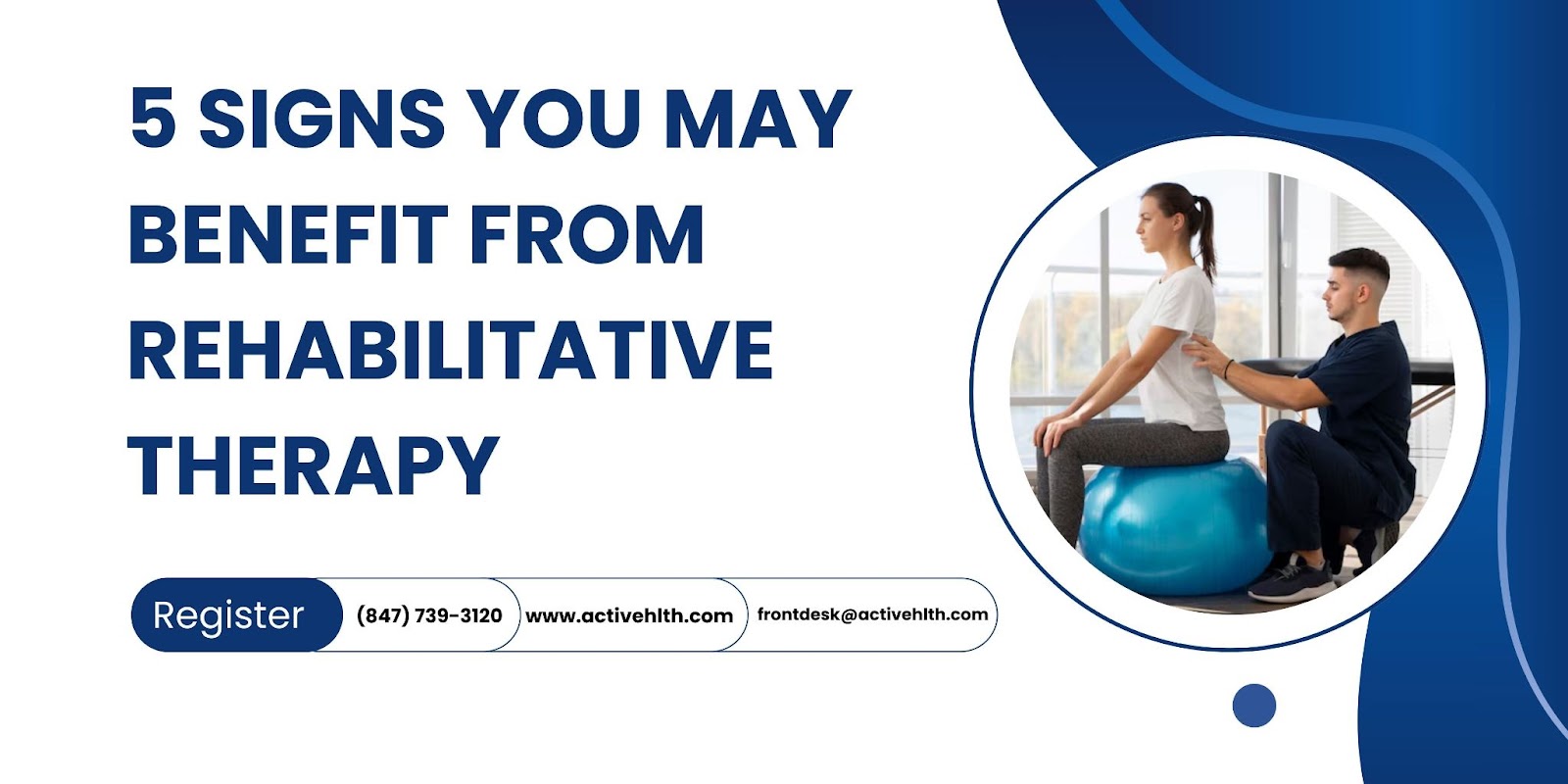 5 SIGNS YOU MAY BENEFIT FROM REHABILITATIVE THERAPY

Register (847) 739-3120 www.activehlth.com frontdesk@activehlth.com